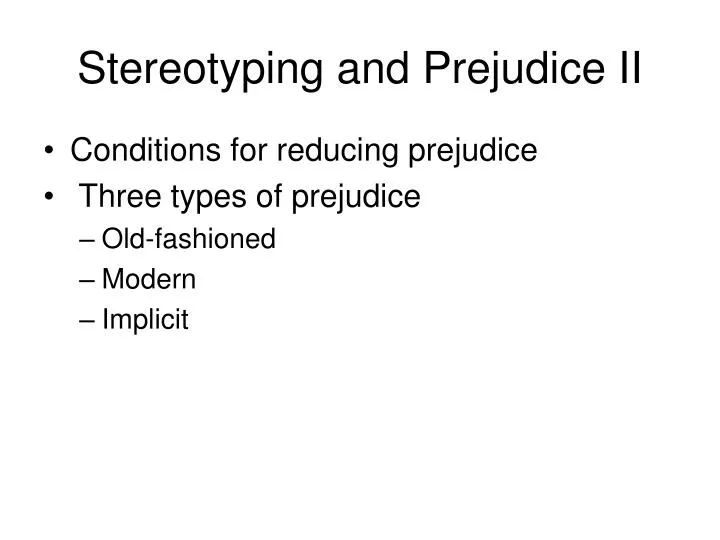 Stereotyping and Prejudice II

• Conditions for reducing prejudice
• Three types of prejudice
– Old-fashioned
– Modern
– Implicit